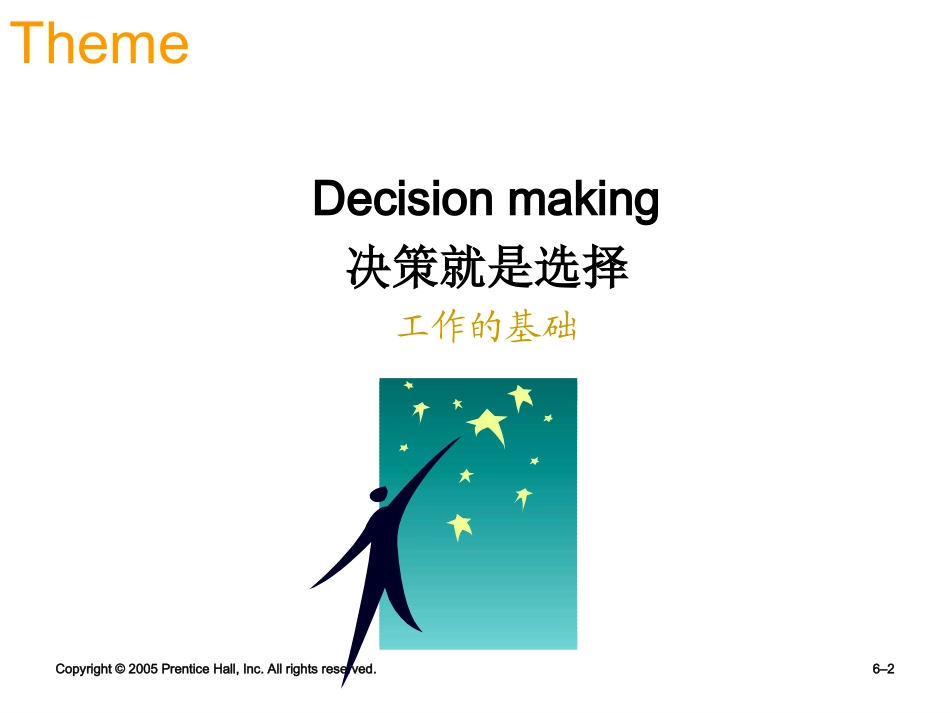 Theme

Decision making
决策就是选择
工作的基础

Copyright © 2005 Prentice Hall, Inc. All rights reserved.

6–2